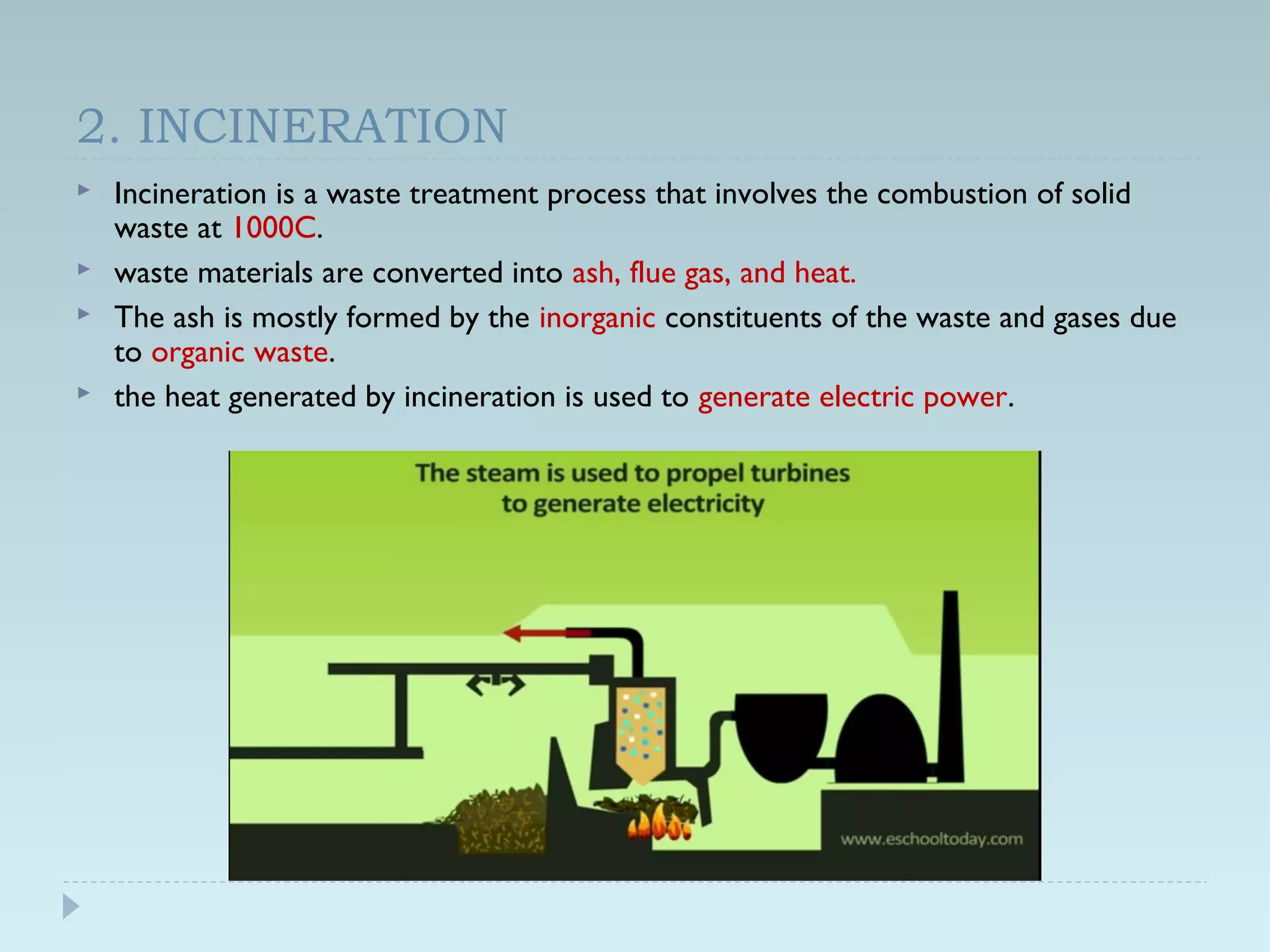 2. INCINERATION

Incineration is a waste treatment process that involves the combustion of solid waste at 1000C.

waste materials are converted into ash, flue gas, and heat.

The ash is mostly formed by the inorganic constituents of the waste and gases due to organic waste.

the heat generated by incineration is used to generate electric power.

The steam is used to propel turbines to generate electricity

www.eschooltoday.com